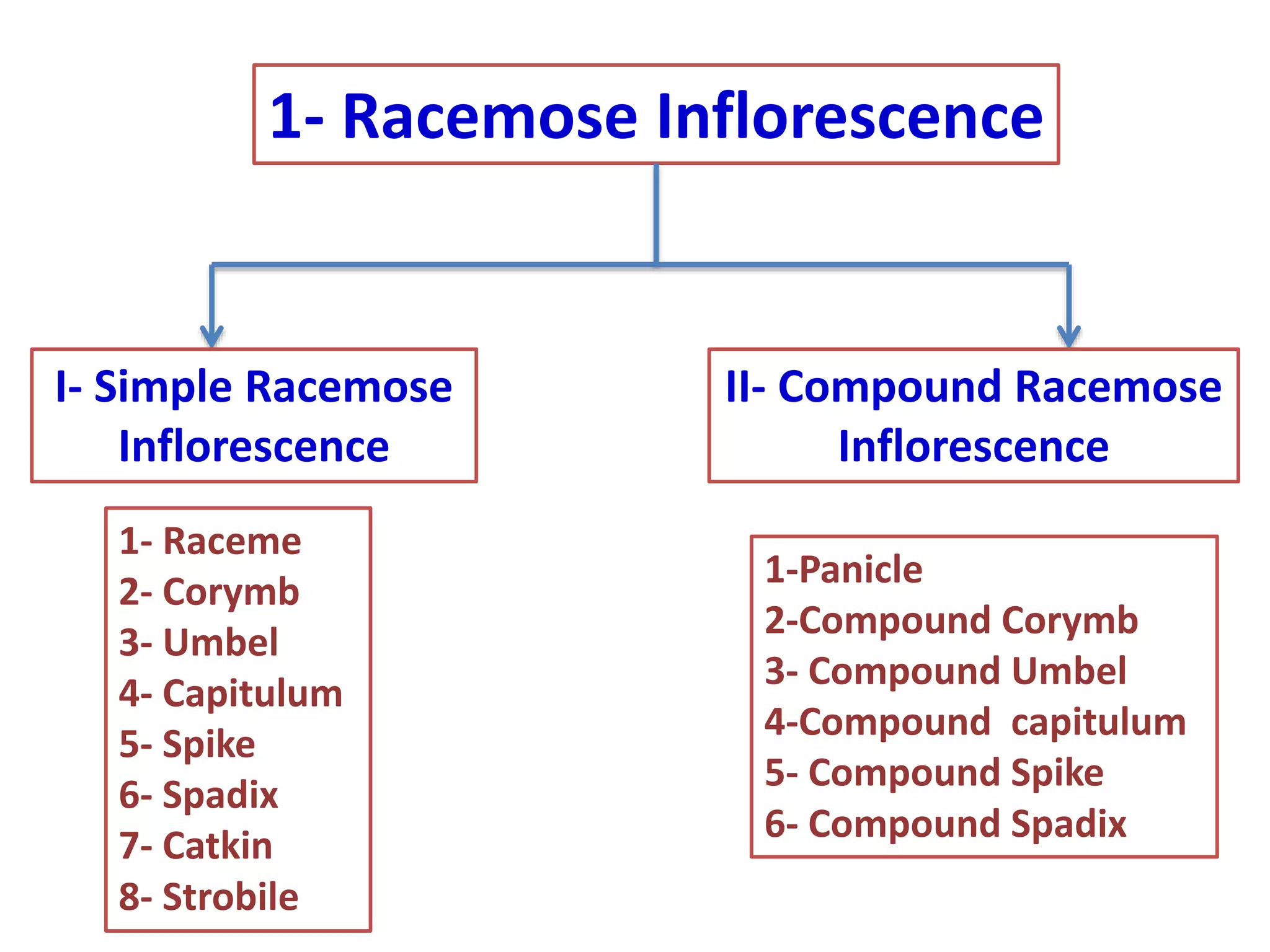 1- Racemose Inflorescence

I- Simple Racemose Inflorescence

1- Raceme
2- Corymb
3- Umbel
4- Capitulum
5- Spike
6- Spadix
7- Catkin
8- Strobile

II- Compound Racemose Inflorescence

1-Panicle
2-Compound Corymb
3- Compound Umbel
4-Compound capitulum
5- Compound Spike
6- Compound Spadix